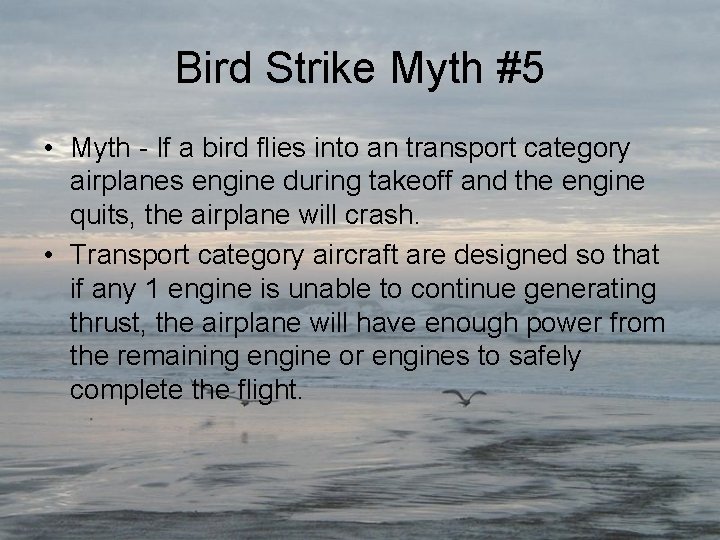 Bird Strike Myth #5

• Myth - If a bird flies into an transport category airplanes engine during takeoff and the engine quits, the airplane will crash.

• Transport category aircraft are designed so that if any 1 engine is unable to continue generating thrust, the airplane will have enough power from the remaining engine or engines to safely complete the flight.